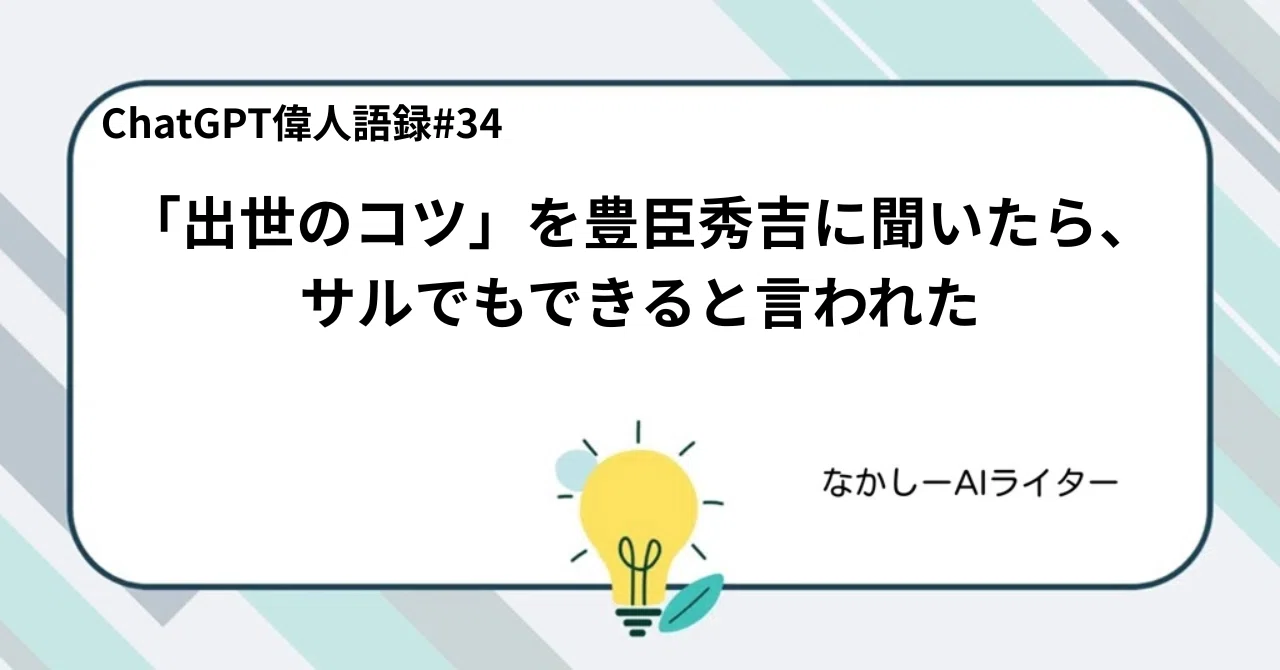 ChatGPT偉人語録#34

「出世のコツ」を豊臣秀吉に聞いたら、サルでもできると言われた

なかしーAIライター